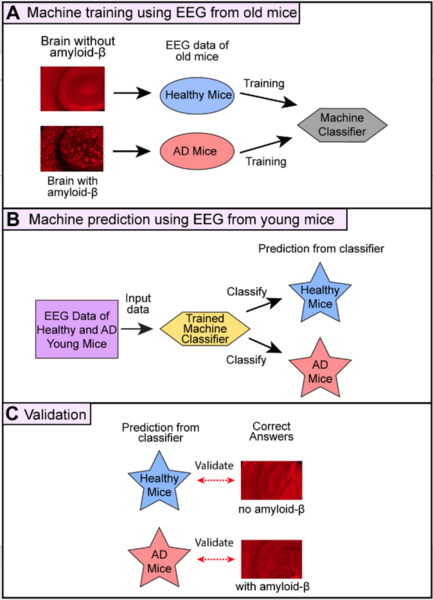 A Machine training using EEG from old mice

Brain without amyloid-β

EEG data of old mice

Healthy Mice

Training

Machine Classifier

AD Mice

Training

Brain with amyloid-β

B Machine prediction using EEG from young mice

Prediction from classifier

EEG Data of Healthy and AD Young Mice

Input data

Trained Machine Classifier

Classify

Healthy Mice

Classify

AD Mice

C Validation

Prediction from classifier

Correct Answers

Healthy Mice

Validate

no amyloid-β

AD Mice

Validate

with amyloid-β